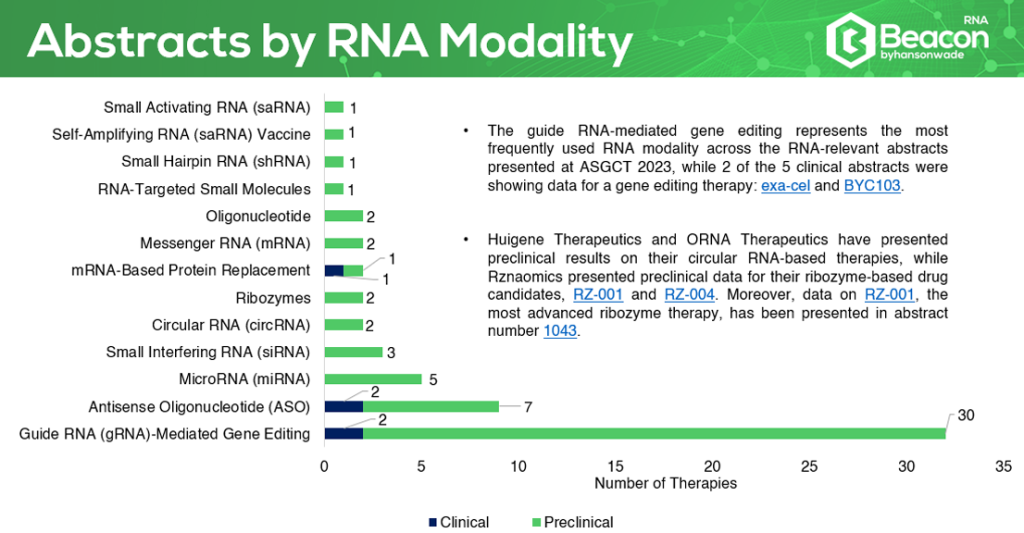 Abstracts by RNA Modality

RNA
Beacon
byhansonwade

Small Activating RNA (saRNA) 1
Self-Amplifying RNA (saRNA) Vaccine 1
Small Hairpin RNA (shRNA) 1
RNA-Targeted Small Molecules 1
Oligonucleotide 2
Messenger RNA (mRNA) 2
mRNA-Based Protein Replacement 1 1
Ribozymes 2
Circular RNA (circRNA) 2
Small Interfering RNA (siRNA) 3
MicroRNA (miRNA) 5
Antisense Oligonucleotide (ASO) 2 7
Guide RNA (gRNA)-Mediated Gene Editing 2 30

0 5 10 15 20 25 30 35
Number of Therapies

Clinical Preclinical

• The guide RNA-mediated gene editing represents the most frequently used RNA modality across the RNA-relevant abstracts presented at ASGCT 2023, while 2 of the 5 clinical abstracts were showing data for a gene editing therapy: exa-cel and BYC103.

• Huigene Therapeutics and ORNA Therapeutics have presented preclinical results on their circular RNA-based therapies, while Rznaomics presented preclinical data for their ribozyme-based drug candidates, RZ-001 and RZ-004. Moreover, data on RZ-001, the most advanced ribozyme therapy, has been presented in abstract number 1043.